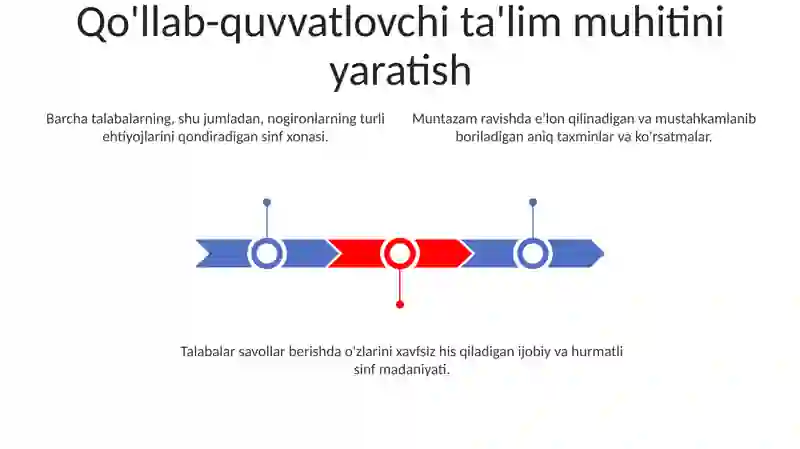 Qo'llab-quvvatlovchi ta'lim muhitini yaratish

Barcha talabalarning, shu jumladan, nogironlarning turli ehtiyojlarini qondiradigan sinf xonasi.

Muntazam ravishda e'lon qilinadigan va mustahkamlanib boriladigan aniq taxminlar va ko'rsatmalar.

Talabalar savollar berishda o'zlarini xavfsiz his qiladigan ijobiy va hurmatli sinf madaniyati.